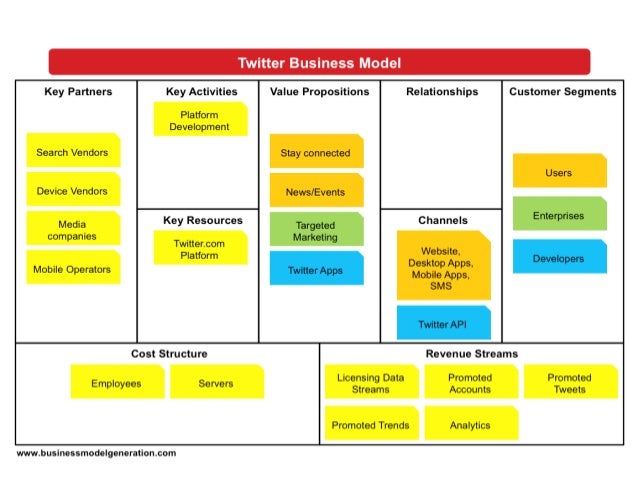 Twitter Business Model

Key Partners

Search Vendors

Device Vendors

Media companies

Mobile Operators

Key Activities

Platform Development

Key Resources

Twitter.com Platform

Value Propositions

Stay connected

News/Events

Targeted Marketing

Twitter Apps

Relationships

Channels

Website, Desktop Apps, Mobile Apps, SMS

Twitter API

Customer Segments

Users

Enterprises

Developers

Cost Structure

Employees

Servers

Revenue Streams

Licensing Data Streams

Promoted Accounts

Promoted Tweets

Promoted Trends

Analytics

www.businessmodelgeneration.com